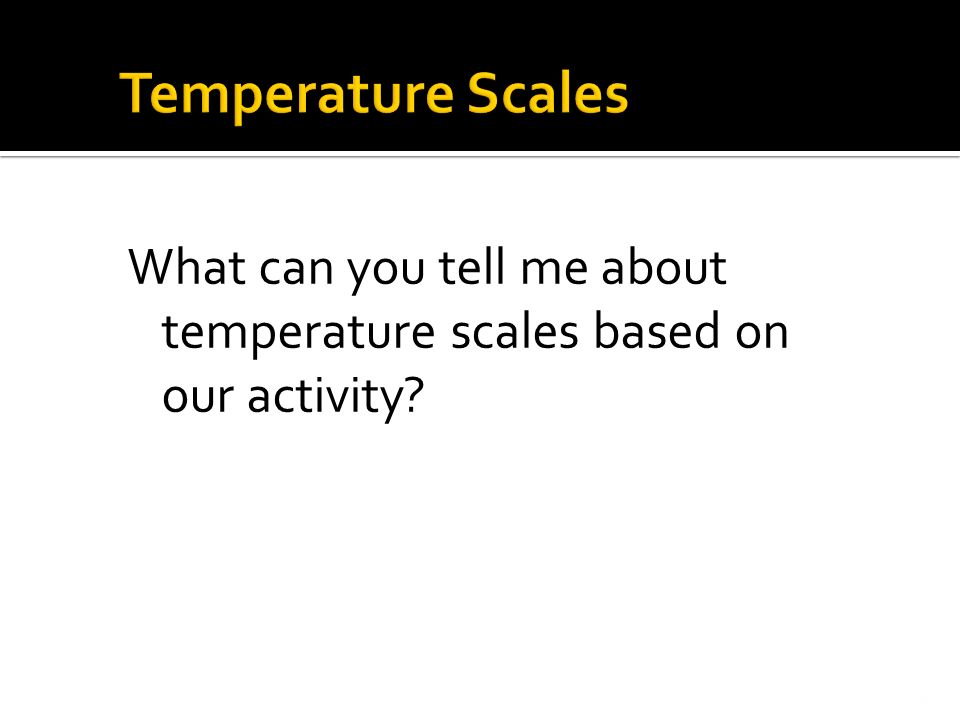 Temperature Scales

What can you tell me about temperature scales based on our activity?